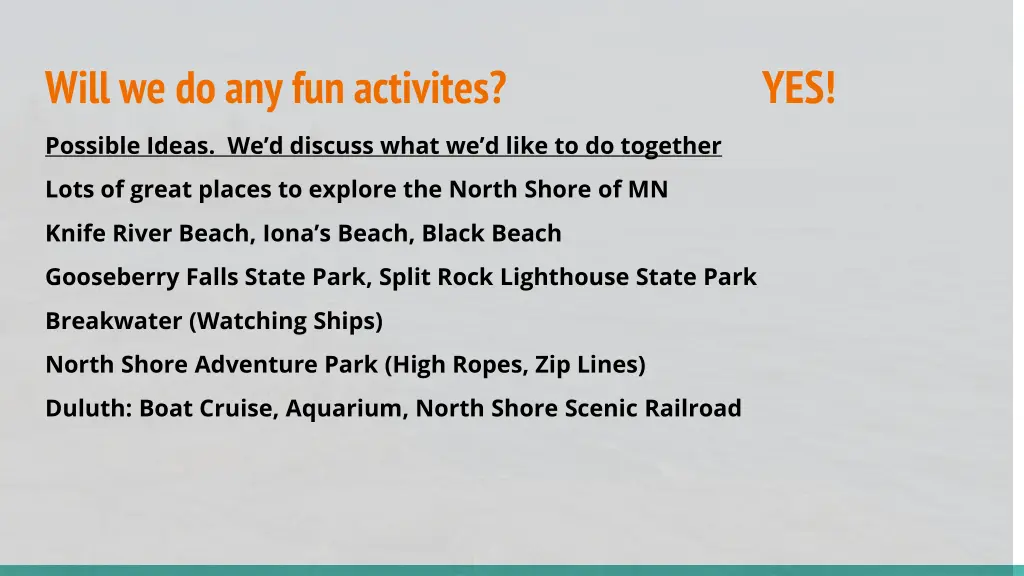 Will we do any fun activites? YES!

Possible Ideas. We'd discuss what we'd like to do together

Lots of great places to explore the North Shore of MN

Knife River Beach, Iona's Beach, Black Beach

Gooseberry Falls State Park, Split Rock Lighthouse State Park

Breakwater (Watching Ships)

North Shore Adventure Park (High Ropes, Zip Lines)

Duluth: Boat Cruise, Aquarium, North Shore Scenic Railroad